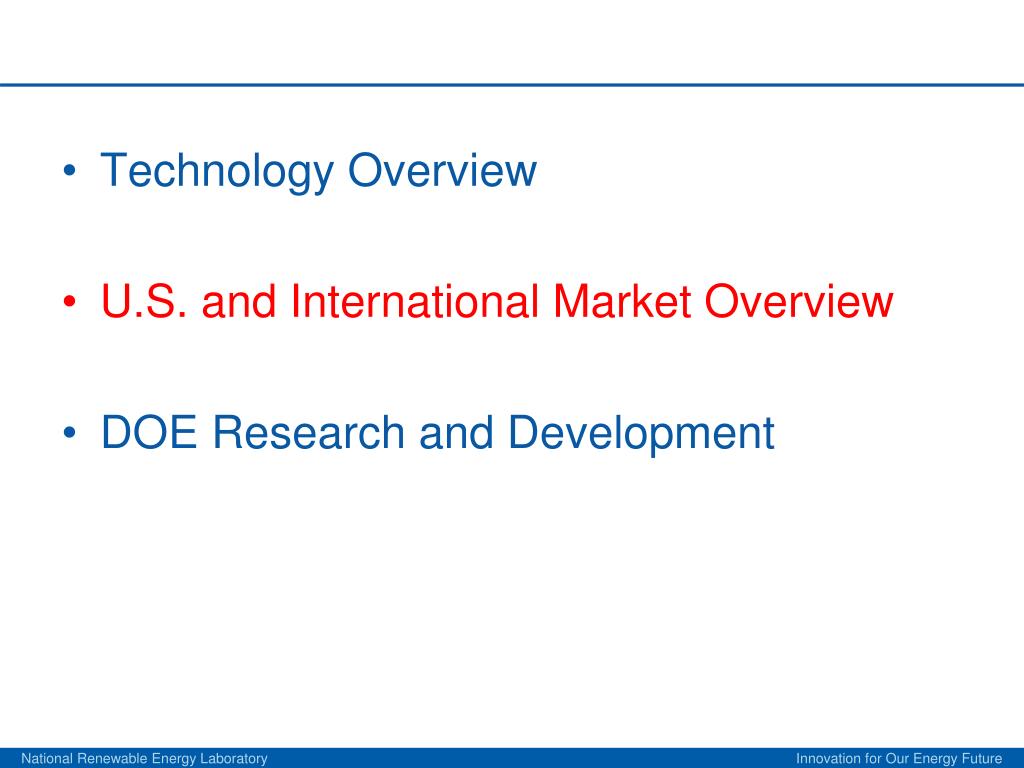 • Technology Overview

• U.S. and International Market Overview

• DOE Research and Development

National Renewable Energy Laboratory

Innovation for Our Energy Future